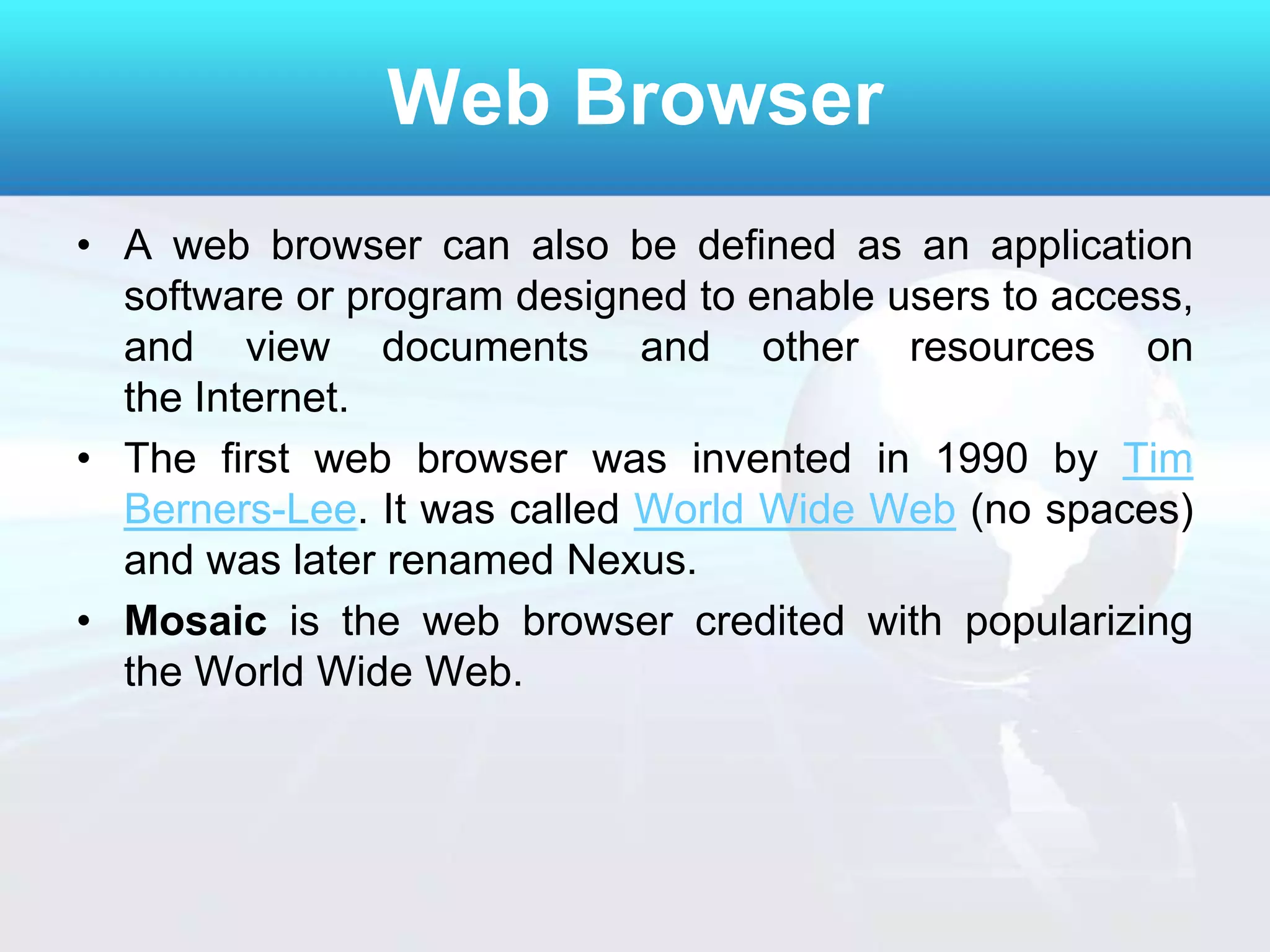 Web Browser

• A web browser can also be defined as an application software or program designed to enable users to access, and view documents and other resources on the Internet.

• The first web browser was invented in 1990 by Tim Berners-Lee. It was called World Wide Web (no spaces) and was later renamed Nexus.

• Mosaic is the web browser credited with popularizing the World Wide Web.